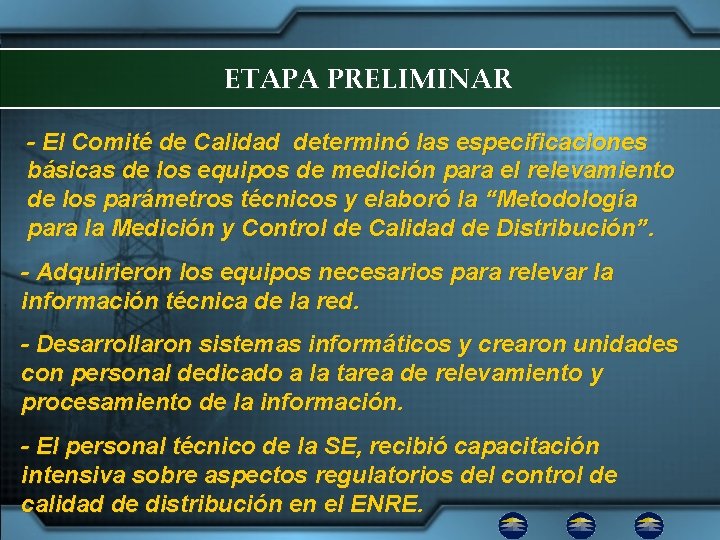 ETAPA PRELIMINAR

- El Comité de Calidad determinó las especificaciones básicas de los equipos de medición para el relevamiento de los parámetros técnicos y elaboró la “Metodología para la Medición y Control de Calidad de Distribución”.

- Adquirieron los equipos necesarios para relevar la información técnica de la red.

- Desarrollaron sistemas informáticos y crearon unidades con personal dedicado a la tarea de relevamiento y procesamiento de la información.

- El personal técnico de la SE, recibió capacitación intensiva sobre aspectos regulatorios del control de calidad de distribución en el ENRE.